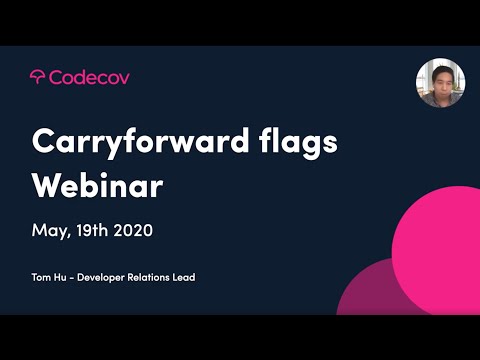 Codecov

Carryforward flags Webinar

May, 19th 2020

Tom Hu - Developer Relations Lead